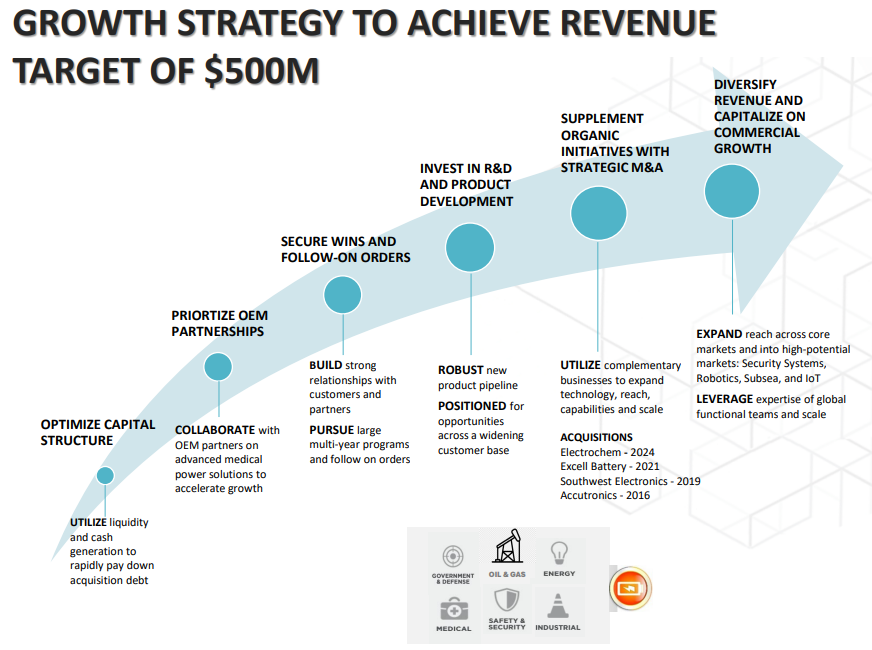 GROWTH STRATEGY TO ACHIEVE REVENUE TARGET OF $500M

OPTIMIZE CAPITAL STRUCTURE

UTILIZE liquidity and cash generation to rapidly pay down acquisition debt

PRIORTIZE OEM PARTNERSHIPS

COLLABORATE with OEM partners on advanced medical power solutions to accelerate growth

SECURE WINS AND FOLLOW-ON ORDERS

BUILD strong relationships with customers and partners

PURSUE large multi-year programs and follow on orders

INVEST IN R&D AND PRODUCT DEVELOPMENT

ROBUST new product pipeline

POSITIONED for opportunities across a widening customer base

SUPPLEMENT ORGANIC INITIATIVES WITH STRATEGIC M&A

UTILIZE complementary businesses to expand technology, reach, capabilities and scale

ACQUISITIONS
Electrochem - 2024
Excell Battery - 2021
Southwest Electronics - 2019
Accutronics - 2016

DIVERSIFY REVENUE AND CAPITALIZE ON COMMERCIAL GROWTH

EXPAND reach across core markets and into high-potential markets: Security Systems, Robotics, Subsea, and IoT

LEVERAGE expertise of global functional teams and scale

GOVERNMENT & DEFENSE
OIL & GAS
ENERGY
MEDICAL
SAFETY & SECURITY
INDUSTRIAL